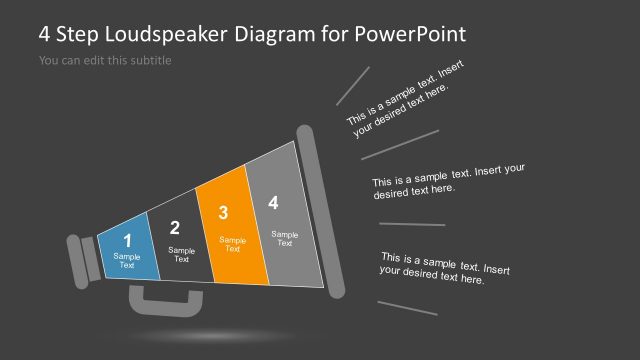 4 Step Loudspeaker Diagram for PowerPoint

You can edit this subtitle

1
Sample Text

2
Sample Text

3
Sample Text

4
Sample Text

This is a sample text. Insert your desired text here.

This is a sample text. Insert your desired text here.

This is a sample text. Insert your desired text here.